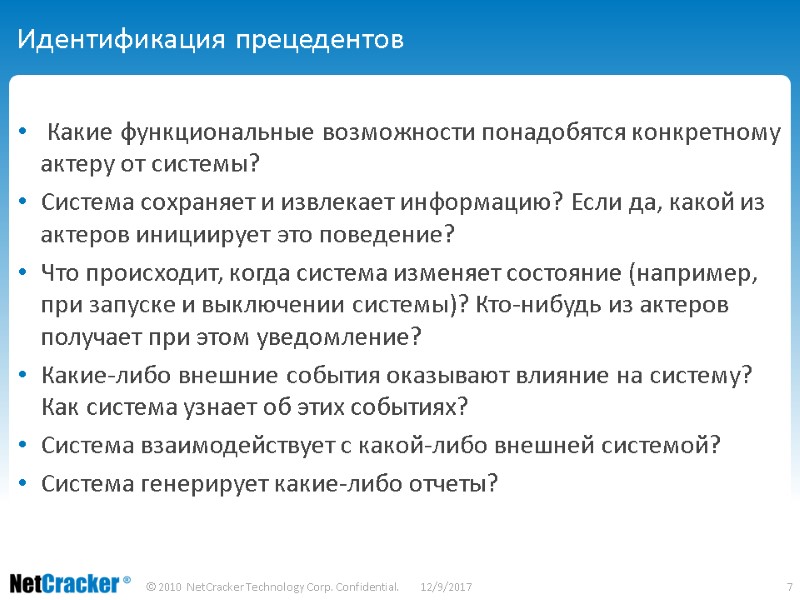 Идентификация прецедентов

• Какие функциональные возможности понадобятся конкретному актеру от системы?
• Система сохраняет и извлекает информацию? Если да, какой из актеров инициирует это поведение?
• Что происходит, когда система изменяет состояние (например, при запуске и выключении системы)? Кто-нибудь из актеров получает при этом уведомление?
• Какие-либо внешние события оказывают влияние на систему? Как система узнает об этих событиях?
• Система взаимодействует с какой-либо внешней системой?
• Система генерирует какие-либо отчеты?

NetCracker® © 2010 NetCracker Technology Corp. Confidential. 12/9/2017 7